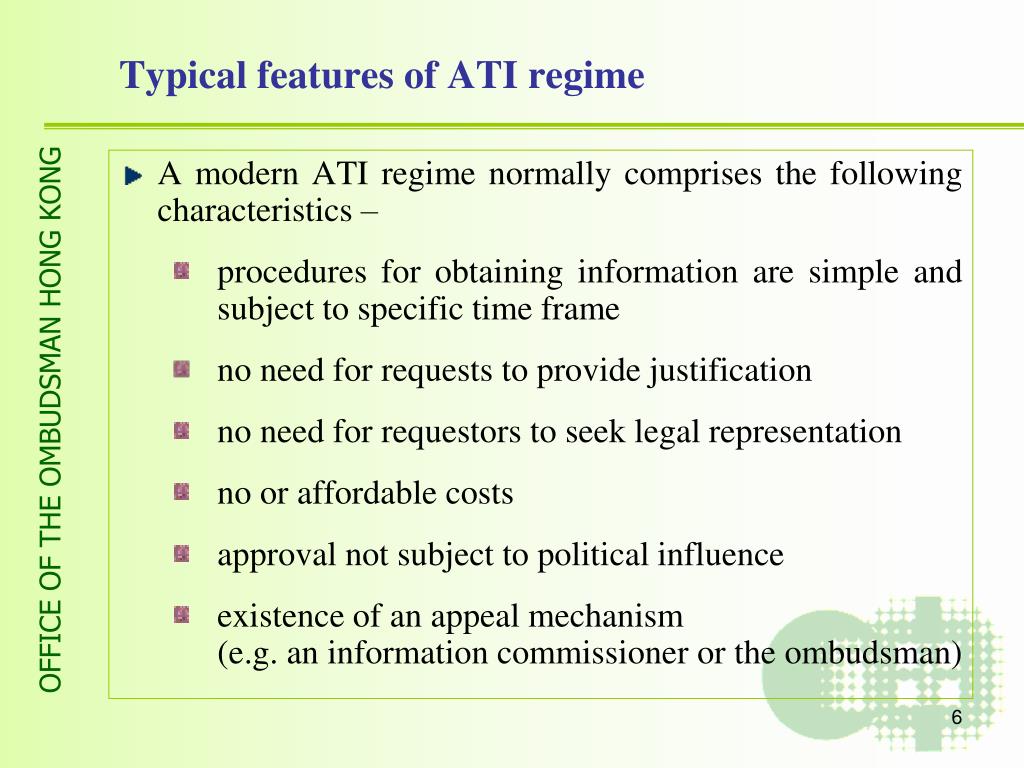 Typical features of ATI regime

OFFICE OF THE OMBUDSMAN HONG KONG

A modern ATI regime normally comprises the following characteristics –

procedures for obtaining information are simple and subject to specific time frame

no need for requests to provide justification

no need for requestors to seek legal representation

no or affordable costs

approval not subject to political influence

existence of an appeal mechanism
(e.g. an information commissioner or the ombudsman)

6